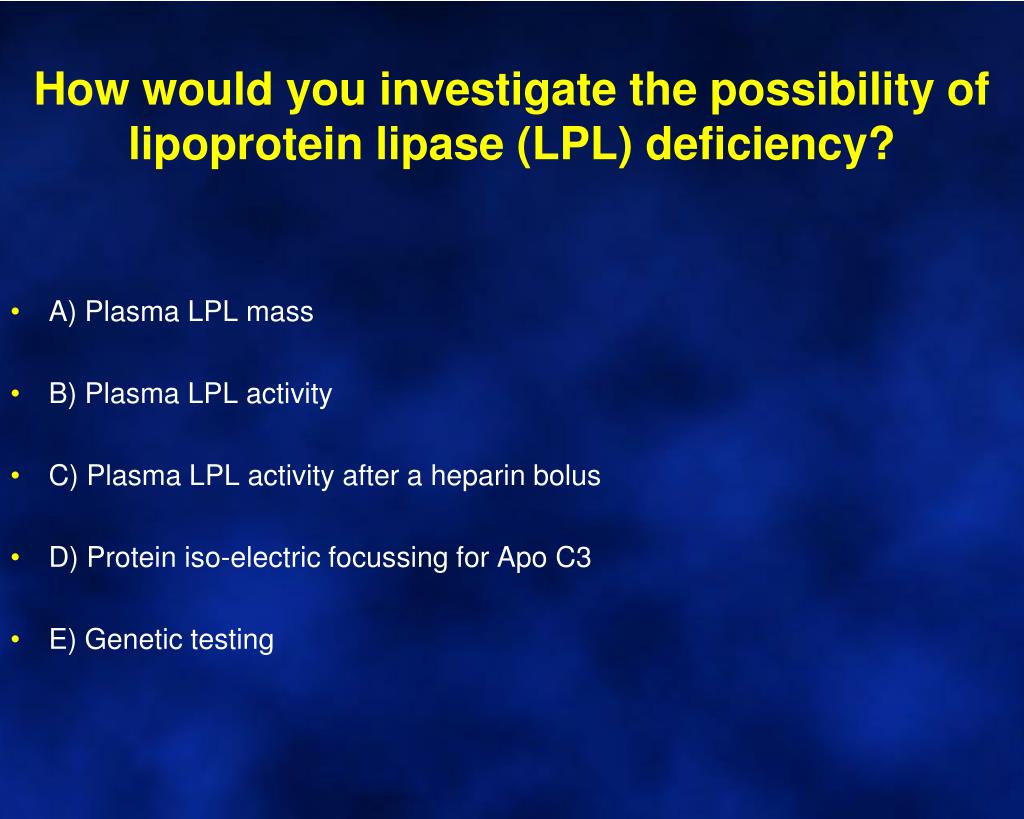 How would you investigate the possibility of lipoprotein lipase (LPL) deficiency?

• A) Plasma LPL mass

• B) Plasma LPL activity

• C) Plasma LPL activity after a heparin bolus

• D) Protein iso-electric focussing for Apo C3

• E) Genetic testing